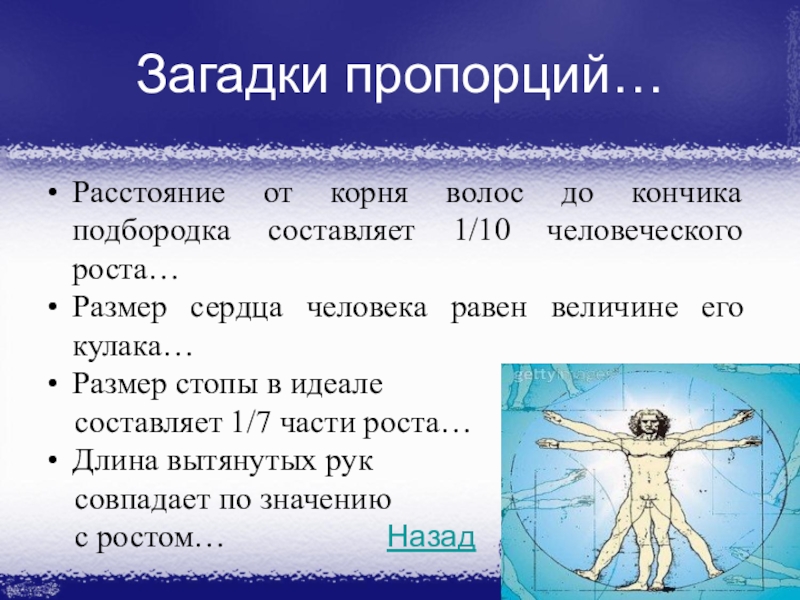 Загадки пропорций…

• Расстояние от корня волос до кончика подбородка составляет 1/10 человеческого роста…
• Размер сердца человека равен величине его кулака…
• Размер стопы в идеале составляет 1/7 части роста…
• Длина вытянутых рук совпадает по значению с ростом…

Назад

gettyimages